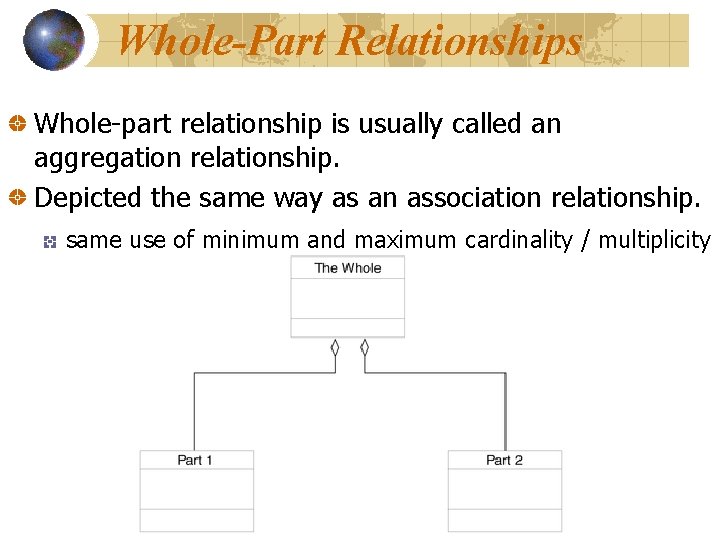 Whole-Part Relationships

Whole-part relationship is usually called an aggregation relationship.

Depicted the same way as an association relationship.

same use of minimum and maximum cardinality / multiplicity

The Whole

Part 1

Part 2